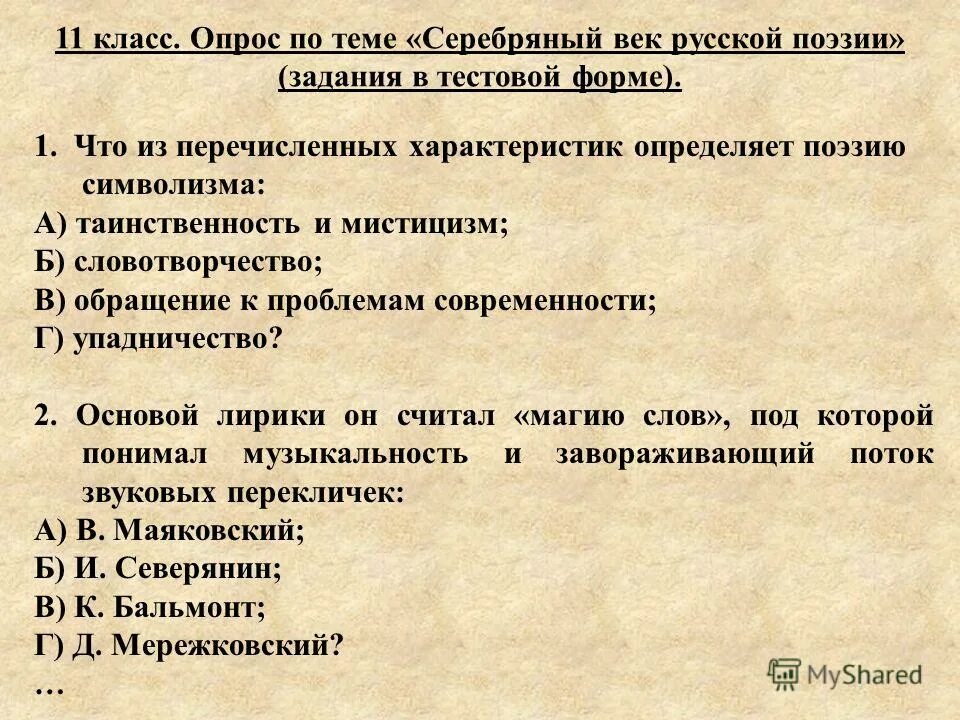 11 класс. Опрос по теме «Серебряный век русской поэзии» (задания в тестовой форме).

1. Что из перечисленных характеристик определяет поэзию символизма:
А) таинственность и мистицизм;
Б) словотворчество;
В) обращение к проблемам современности;
Г) упадничество?

2. Основой лирики он считал «магию слов», под которой понимал музыкальность и завораживающий поток звуковых перекличек:
А) В. Маяковский;
Б) И. Северянин;
В) К. Бальмонт;
Г) Д. Мережковский?
…

MyShared